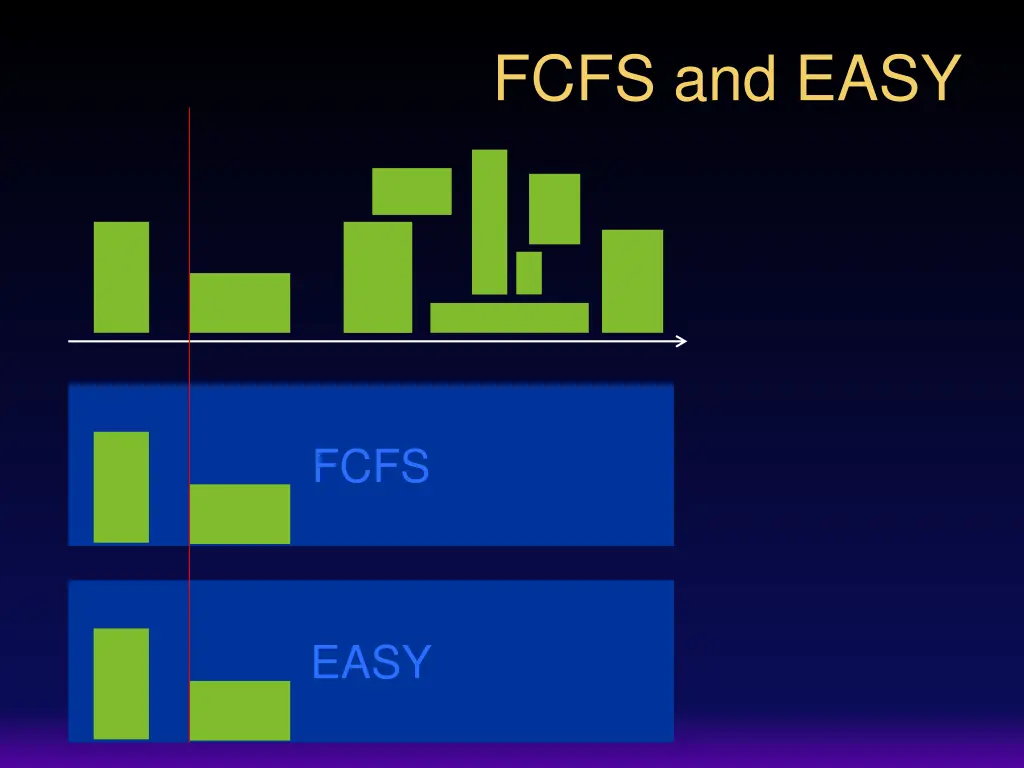 FCFS and EASY

FCFS

EASY